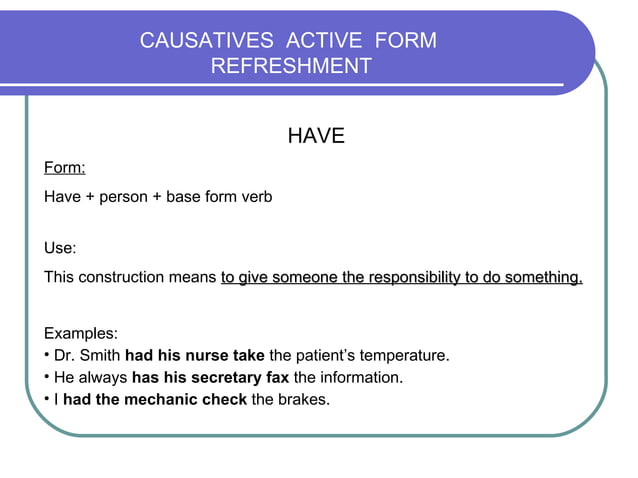 CAUSATIVES ACTIVE FORM
REFRESHMENT

HAVE

Form:

Have + person + base form verb

Use:

This construction means to give someone the responsibility to do something.

Examples:
• Dr. Smith had his nurse take the patient's temperature.
• He always has his secretary fax the information.
• I had the mechanic check the brakes.